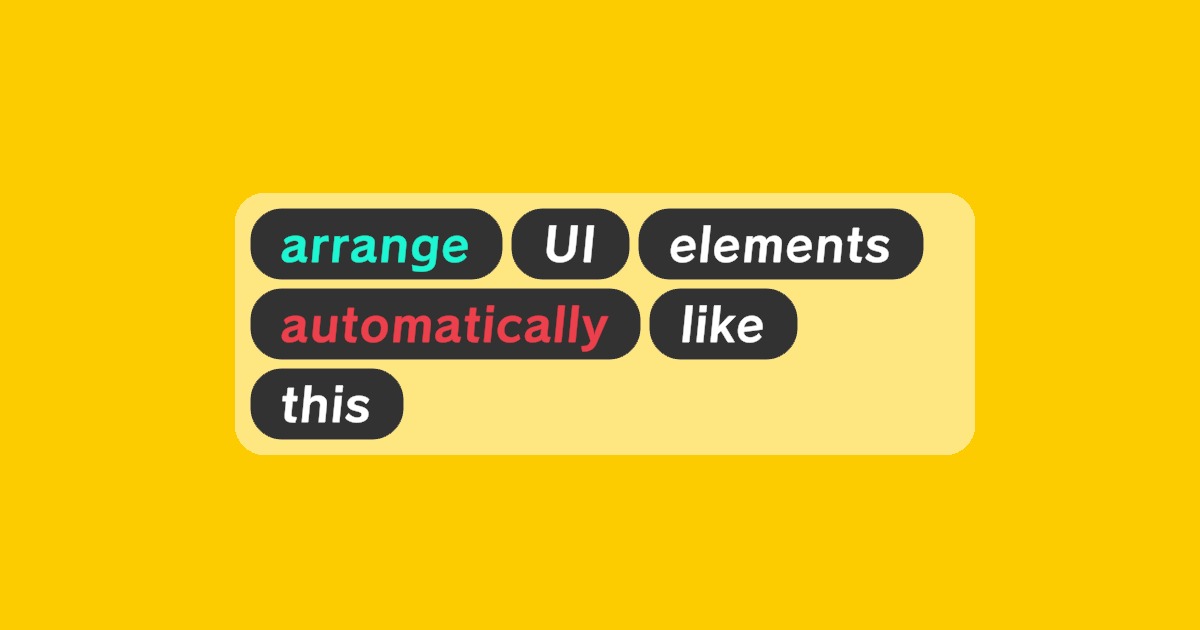 arrange UI elements automatically like this